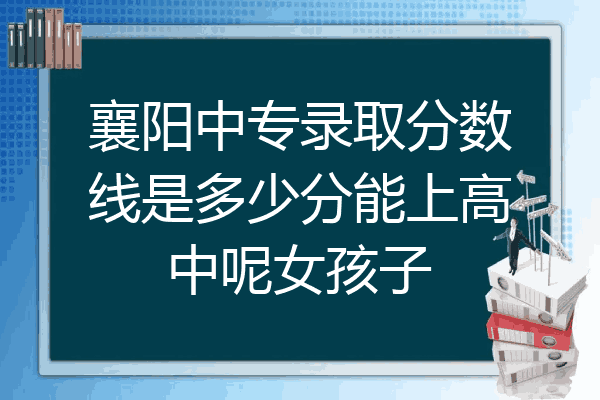 襄阳中专录取分数线是多少分能上高中呢女孩子